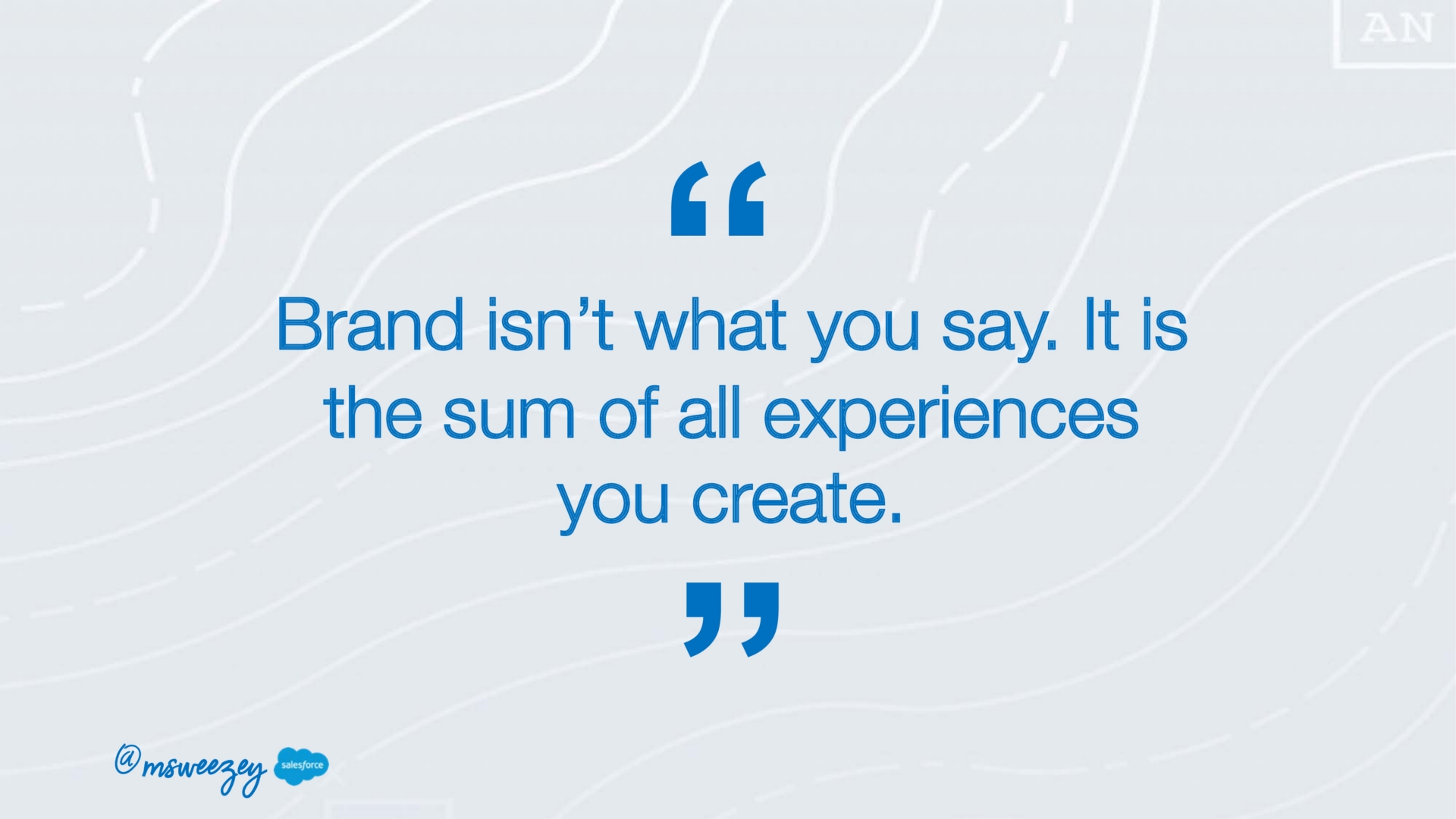 AN

“

Brand isn’t what you say. It is the sum of all experiences you create.

”

@msweezey salesforce